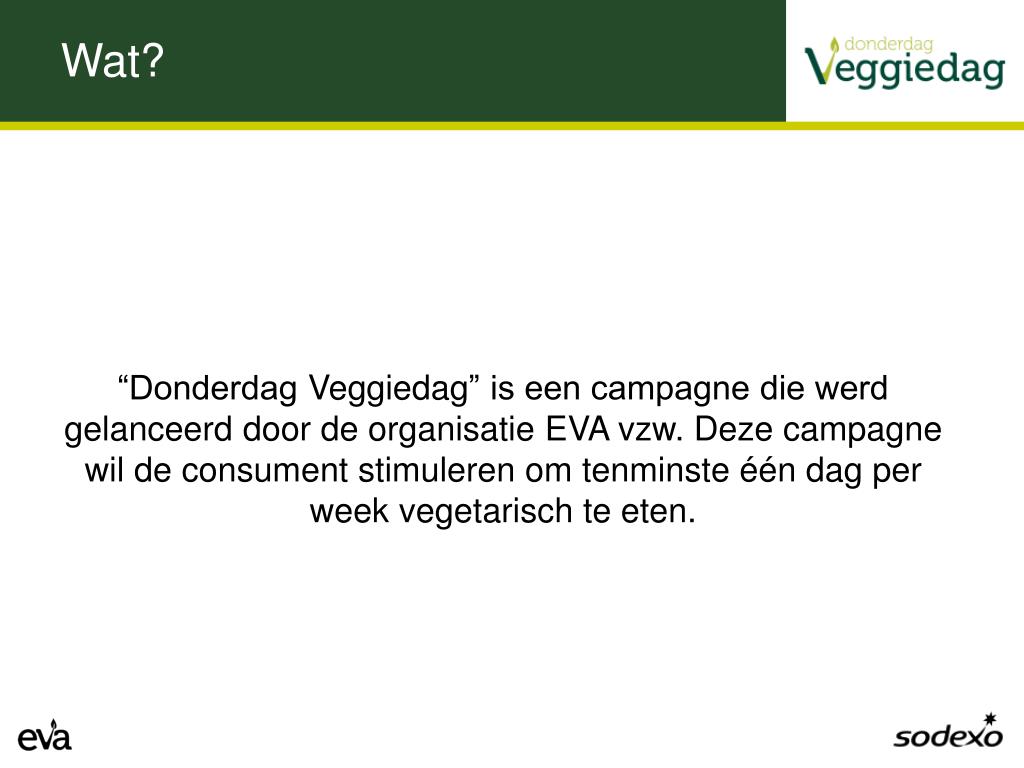 Wat?

donderdag Veggiedag

“Donderdag Veggiedag” is een campagne die werd gelanceerd door de organisatie EVA vzw. Deze campagne wil de consument stimuleren om tenminste één dag per week vegetarisch te eten.

eva

sodexo